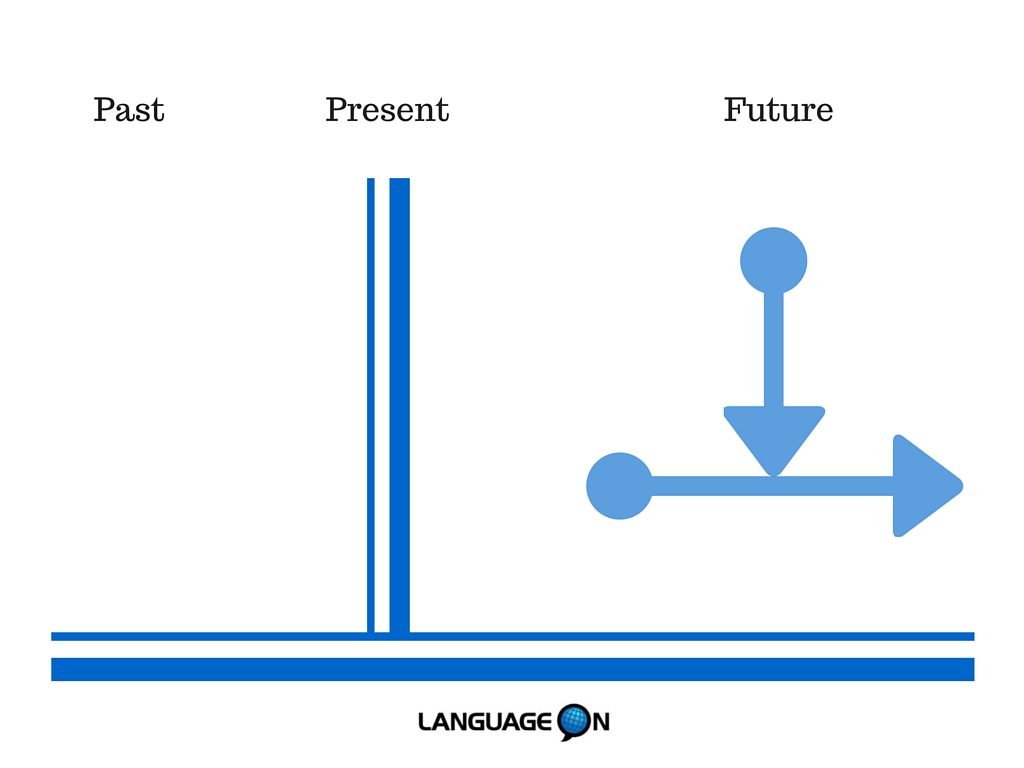 Past Present Future

LANGUAGE ON